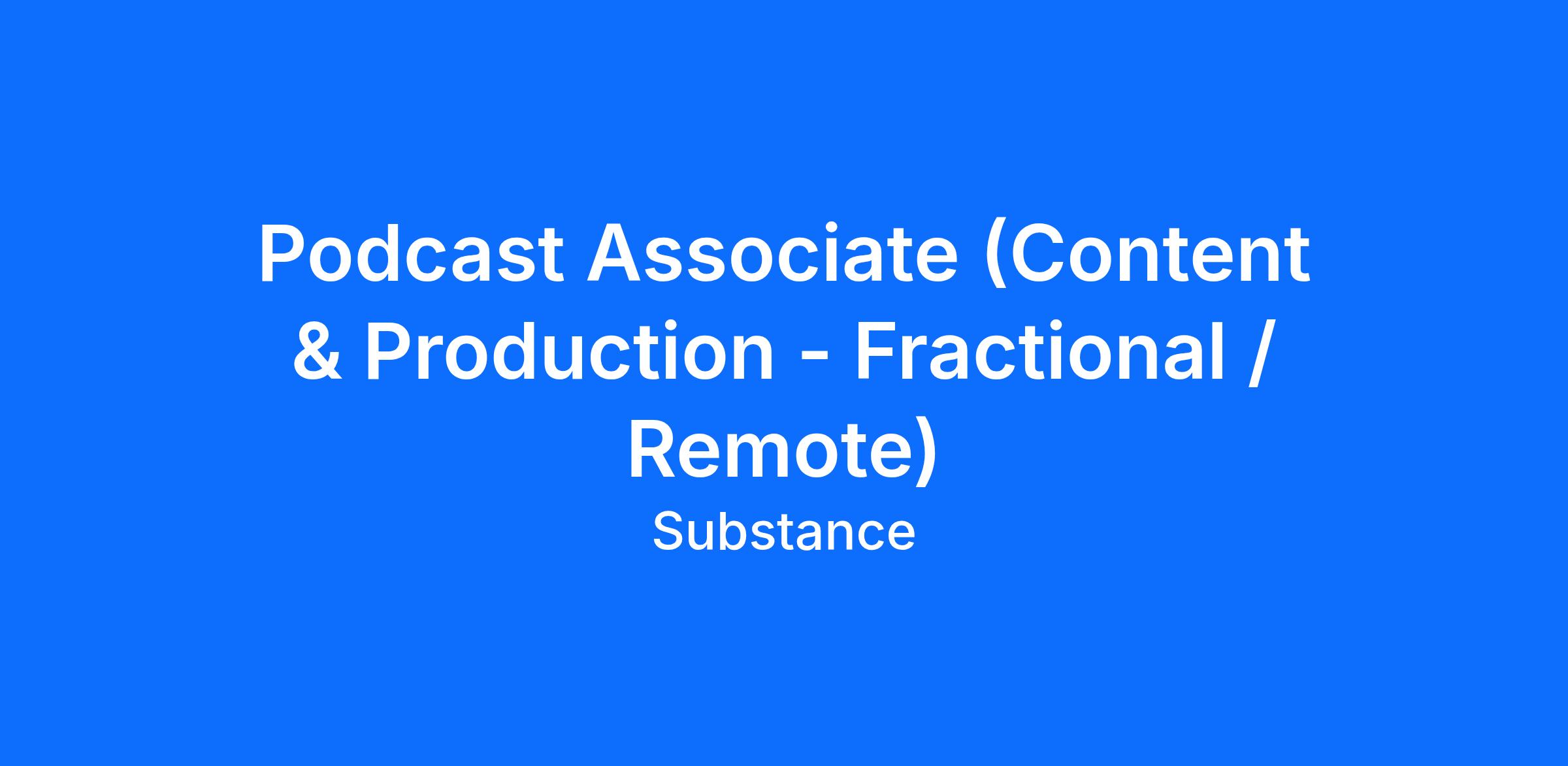 Podcast Associate (Content & Production - Fractional / Remote)

Substance